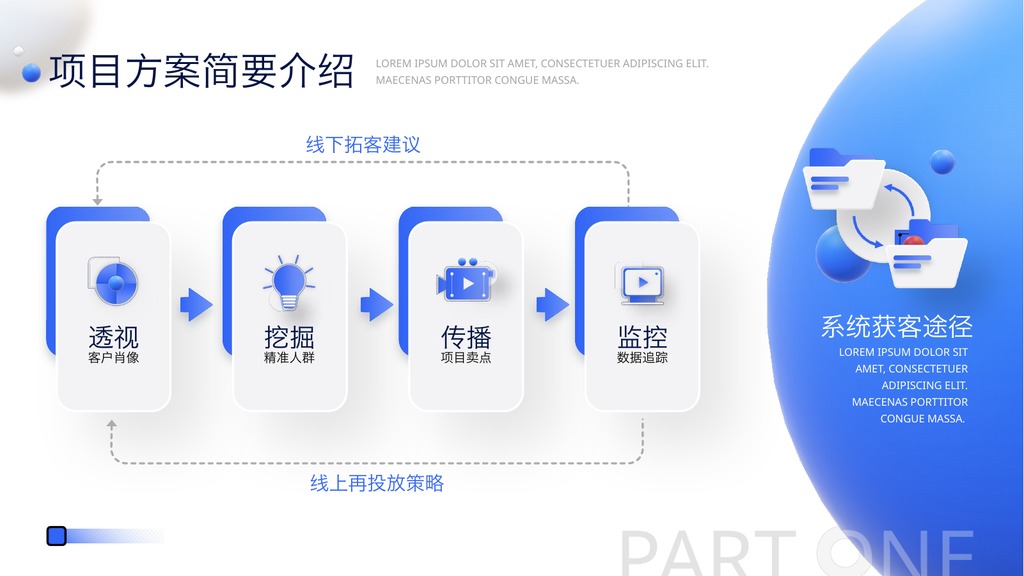 项目方案简要介绍

LOREM IPSUM DOLOR SIT AMET, CONSECTETUER ADIPISCING ELIT. MAECENAS PORTTITOR CONGUE MASSA.

线下拓客建议

透视
客户肖像

挖掘
精准人群

传播
项目卖点

监控
数据追踪

线上再投放策略

系统获客途径

LOREM IPSUM DOLOR SIT AMET, CONSECTETUER ADIPISCING ELIT. MAECENAS PORTTITOR CONGUE MASSA.

PART ONE